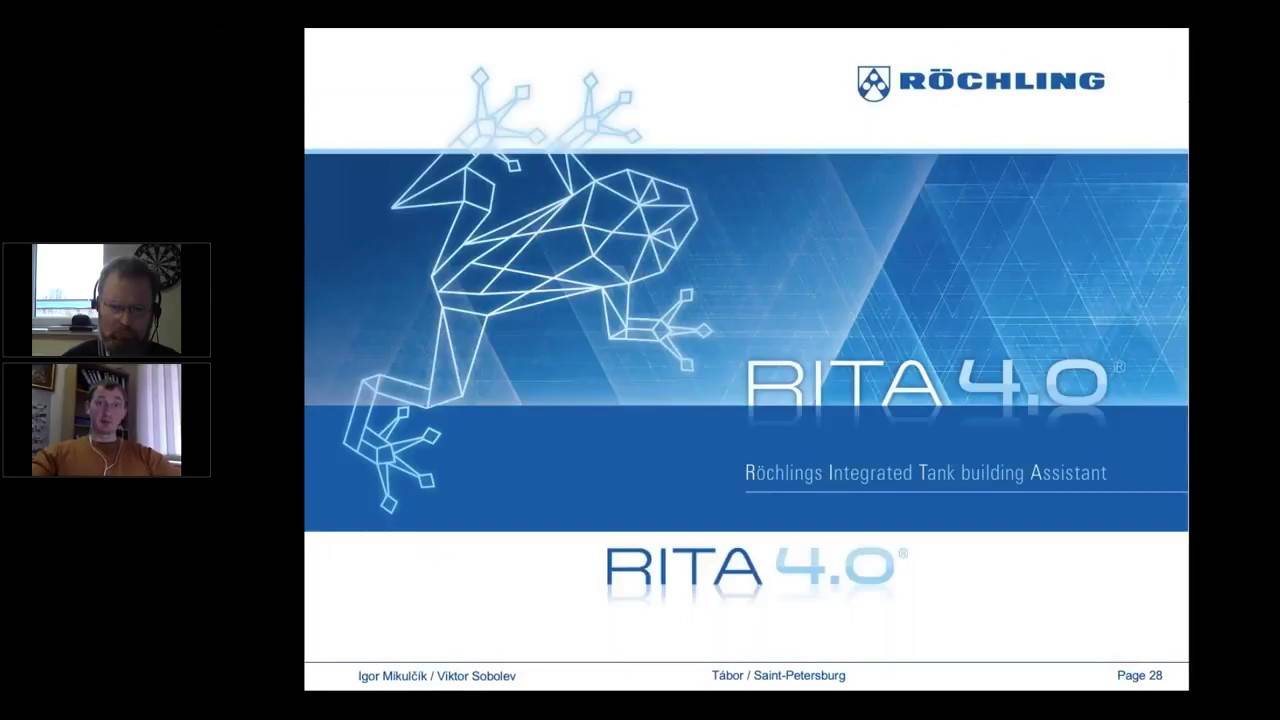 RÖCHLING

RITA 4.0®

Röchlings Integrated Tank building Assistant

RITA 4.0®

Igor Mikulčík / Viktor Sobolev

Tábor / Saint-Petersburg

Page 28